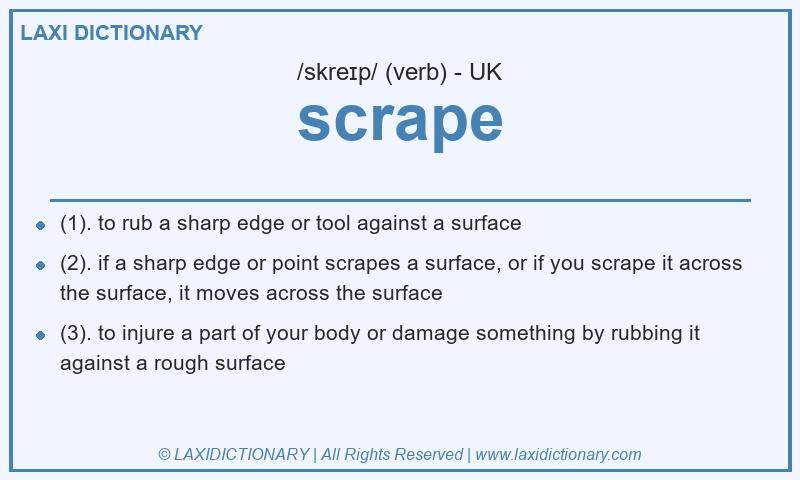 LAXI DICTIONARY

/skreɪp/ (verb) - UK

scrape

- (1). to rub a sharp edge or tool against a surface
- (2). if a sharp edge or point scrapes a surface, or if you scrape it across the surface, it moves across the surface
- (3). to injure a part of your body or damage something by rubbing it against a rough surface

© LAXIDICTIONARY | All Rights Reserved | www.laxidictionary.com